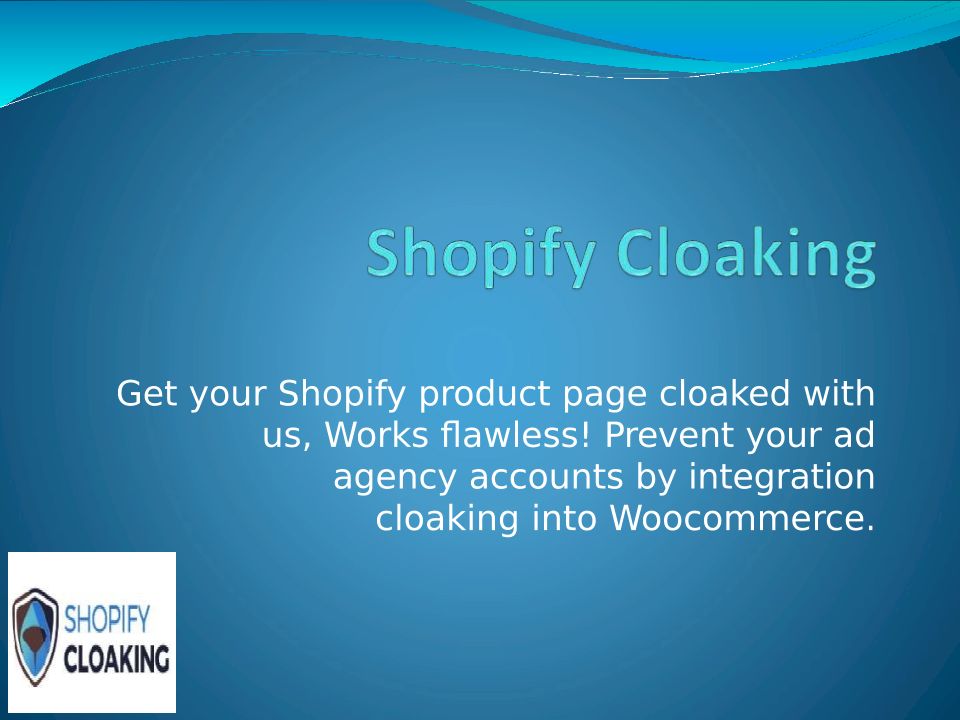 Shopify Cloaking

Get your Shopify product page cloaked with us, Works flawless! Prevent your ad agency accounts by integration cloaking into Woocommerce.

SHOPIFY
CLOAKING